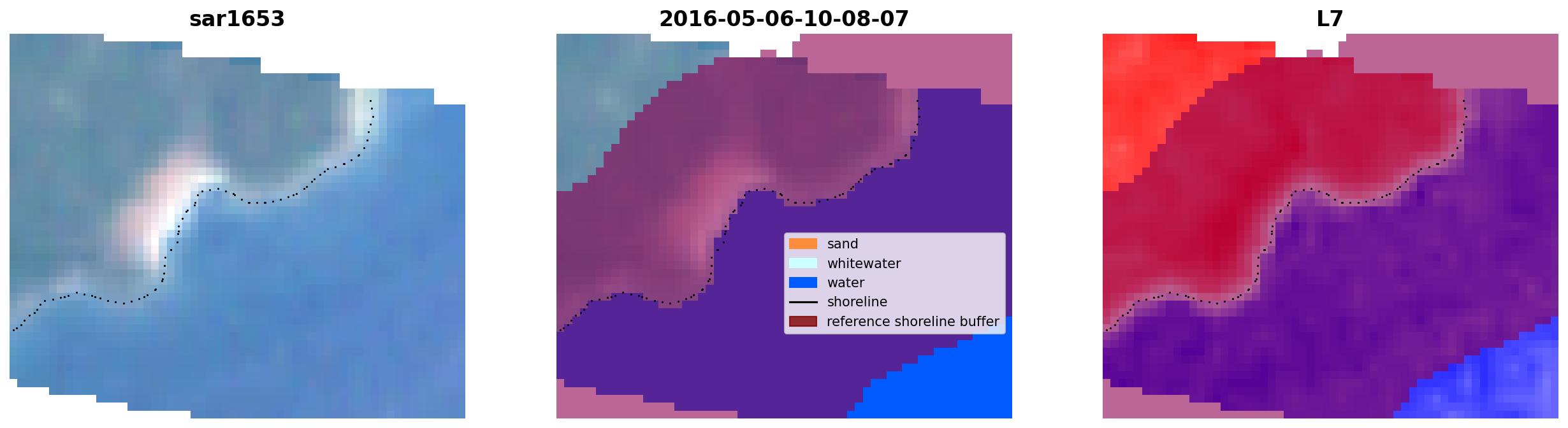 sar1653

2016-05-06-10-08-07

sand
whitewater
water
shoreline
reference shoreline buffer

L7